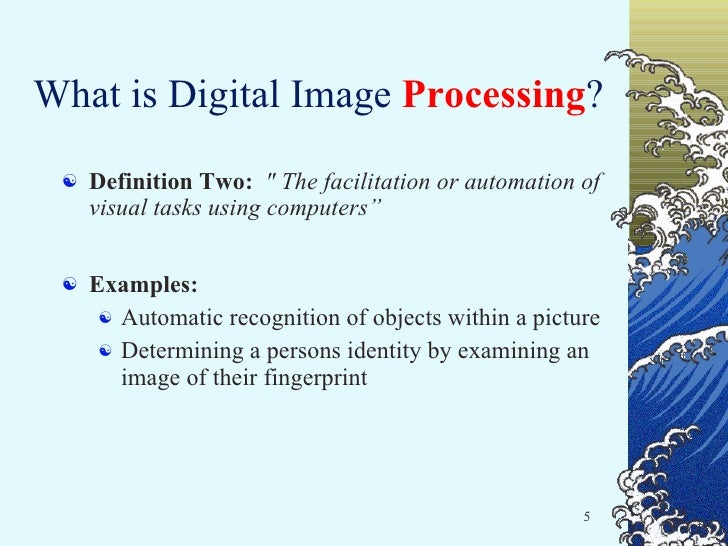 What is Digital Image Processing?

Definition Two: " The facilitation or automation of visual tasks using computers”

Examples:

Automatic recognition of objects within a picture

Determining a persons identity by examining an image of their fingerprint

5